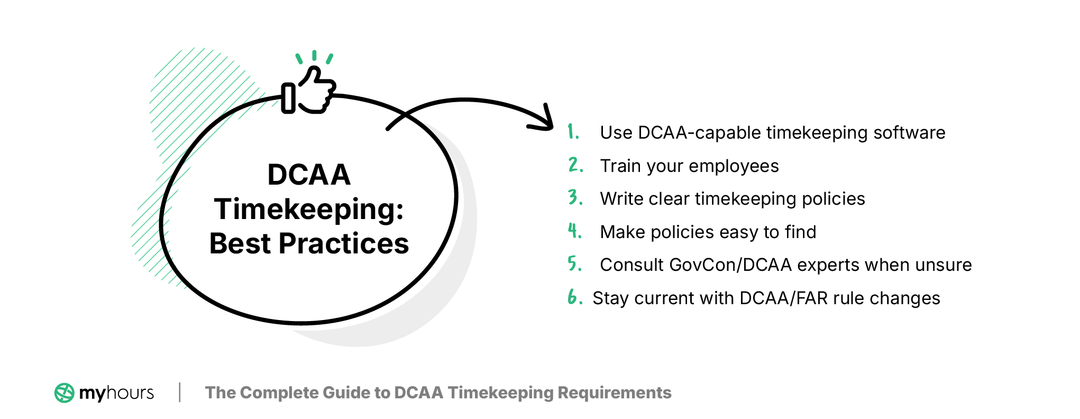 DCAA Timekeeping: Best Practices

1. Use DCAA-capable timekeeping software
2. Train your employees
3. Write clear timekeeping policies
4. Make policies easy to find
5. Consult GovCon/DCAA experts when unsure
6. Stay current with DCAA/FAR rule changes

myhours | The Complete Guide to DCAA Timekeeping Requirements